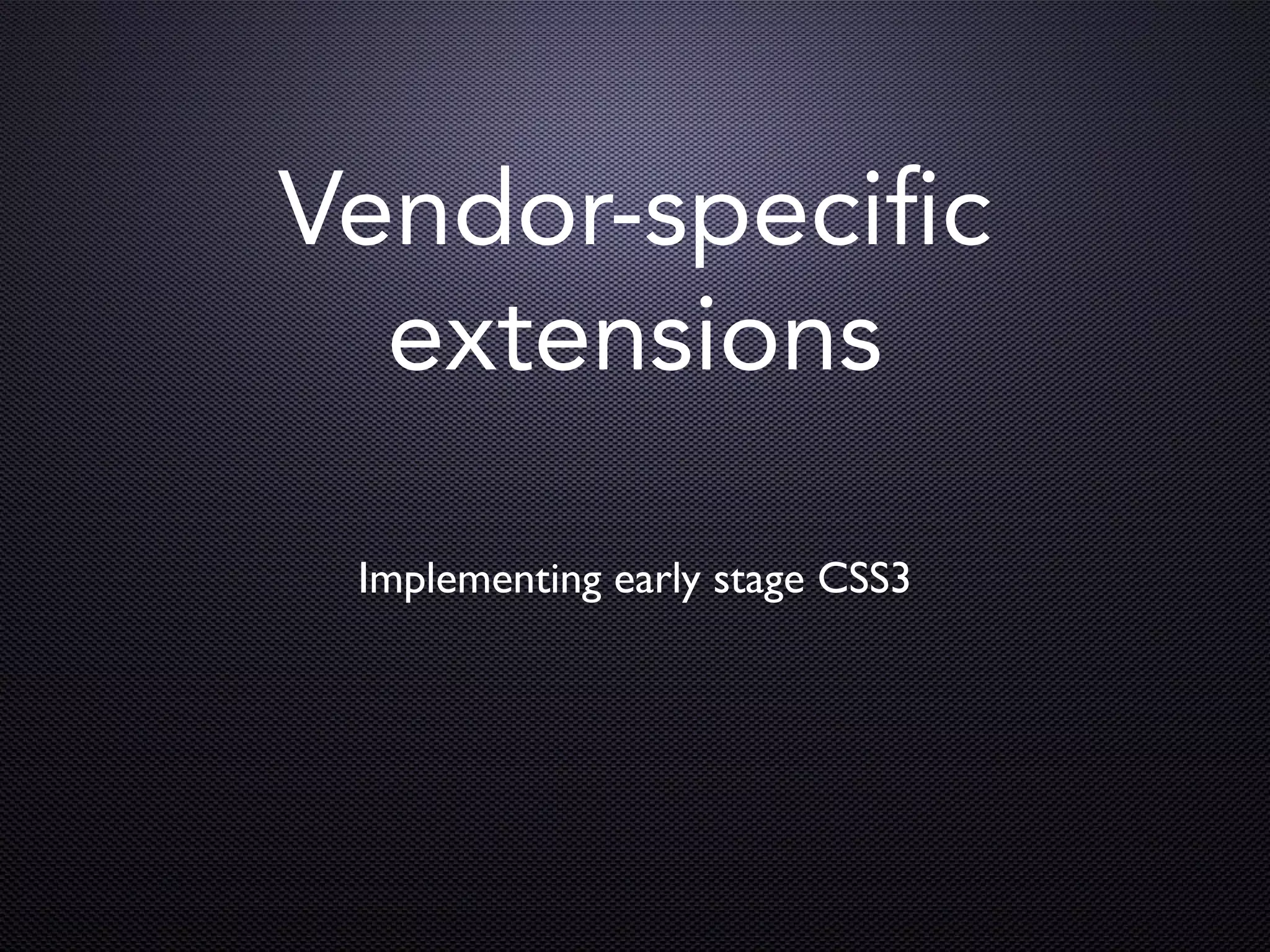 Vendor-specific extensions

Implementing early stage CSS3